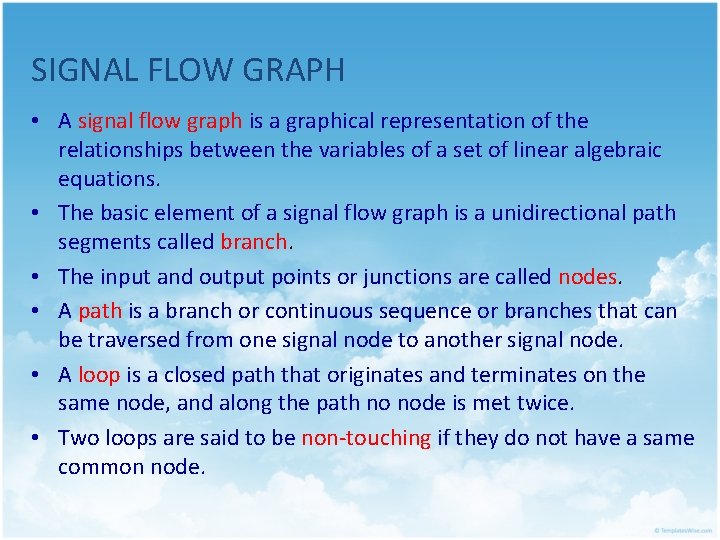 SIGNAL FLOW GRAPH

• A signal flow graph is a graphical representation of the relationships between the variables of a set of linear algebraic equations.

• The basic element of a signal flow graph is a unidirectional path segments called branch.

• The input and output points or junctions are called nodes.

• A path is a branch or continuous sequence or branches that can be traversed from one signal node to another signal node.

• A loop is a closed path that originates and terminates on the same node, and along the path no node is met twice.

• Two loops are said to be non-touching if they do not have a same common node.

© TemplatesWise.com